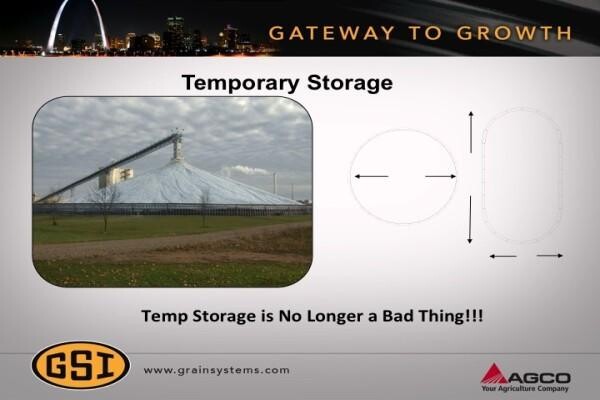 GATEWAY TO GROWTH

Temporary Storage

Temp Storage is No Longer a Bad Thing!!!

GSI

www.grainsystems.com

AGCO
Your Agriculture Company